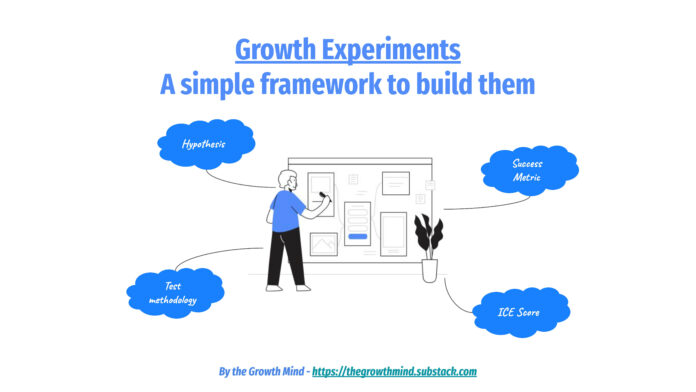 Growth Experiments
A simple framework to build them

Hypothesis

Success Metric

Test methodology

ICE Score

By the Growth Mind - https://thegrowthmind.substack.com